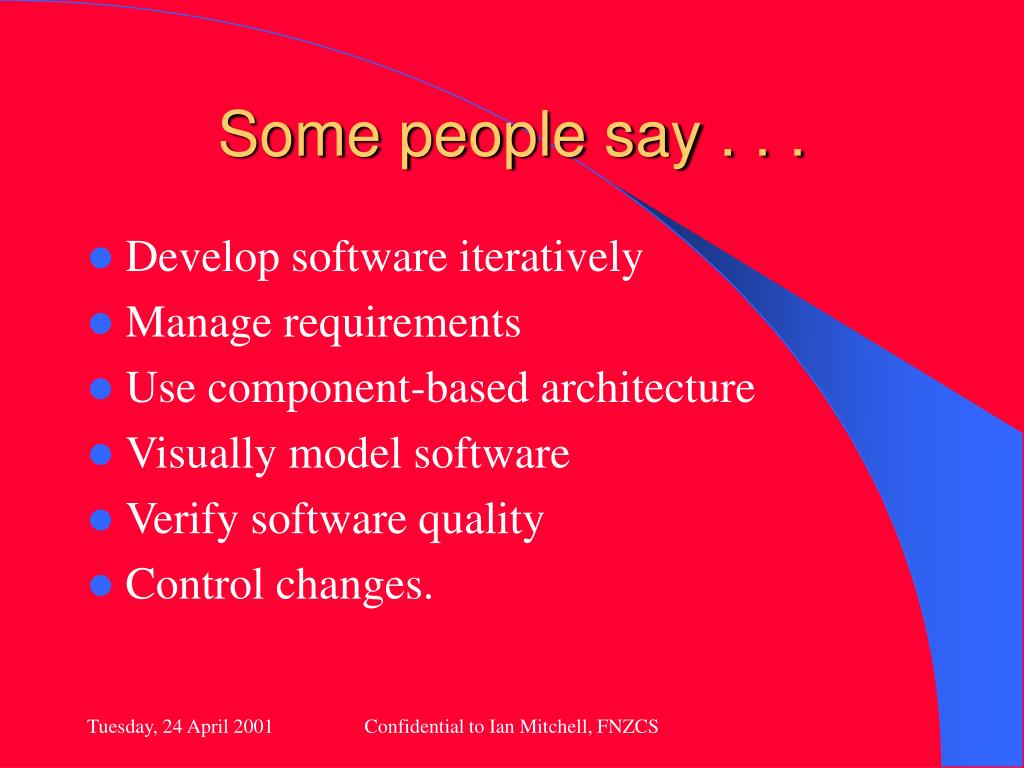 Some people say . . .

- Develop software iteratively
- Manage requirements
- Use component-based architecture
- Visually model software
- Verify software quality
- Control changes.

Tuesday, 24 April 2001 Confidential to Ian Mitchell, FNZCS